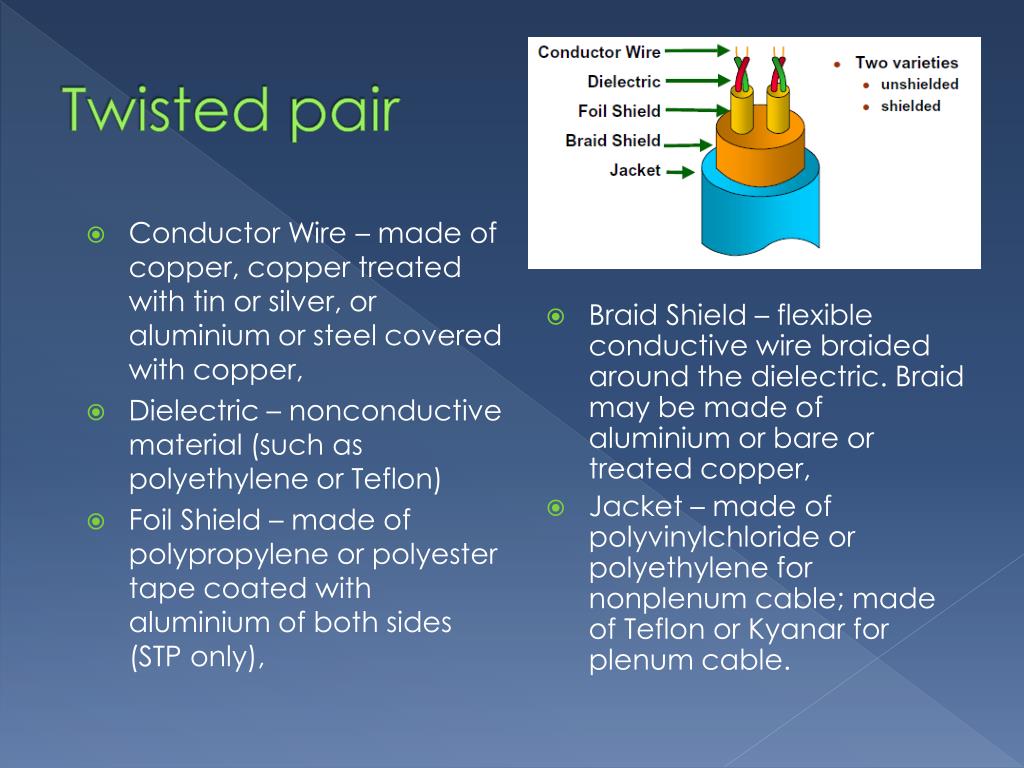 Twisted pair

Conductor Wire
Dielectric
Foil Shield
Braid Shield
Jacket

Two varieties
unshielded
shielded

Conductor Wire – made of copper, copper treated with tin or silver, or aluminium or steel covered with copper,

Dielectric – nonconductive material (such as polyethylene or Teflon)

Foil Shield – made of polypropylene or polyester tape coated with aluminium of both sides (STP only),

Braid Shield – flexible conductive wire braided around the dielectric. Braid may be made of aluminium or bare or treated copper,

Jacket – made of polyvinylchloride or polyethylene for nonplenum cable; made of Teflon or Kyanar for plenum cable.